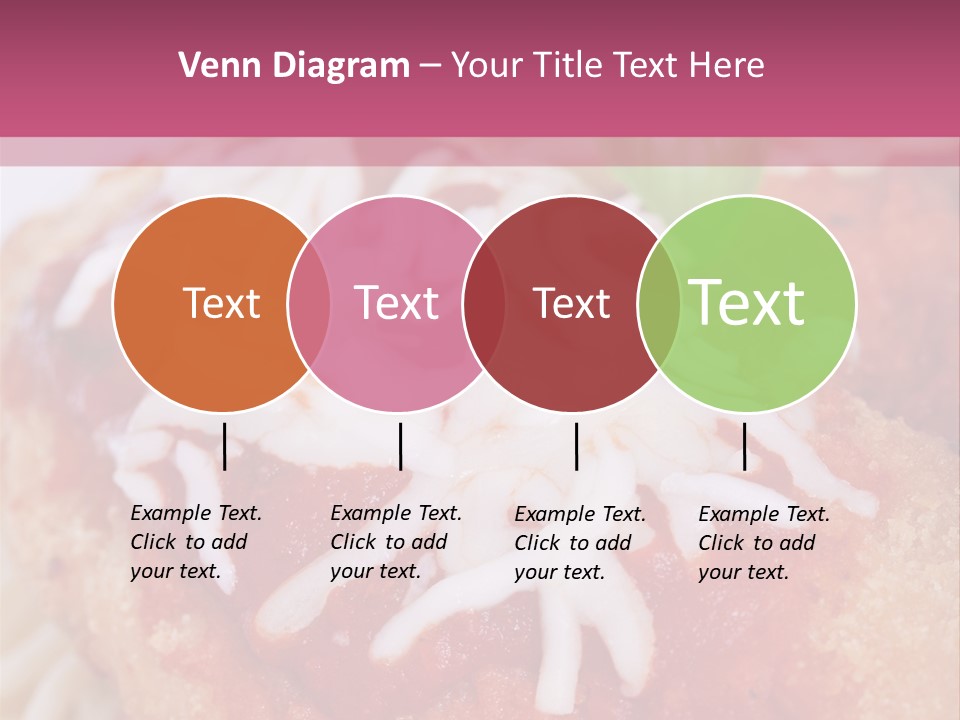 Venn Diagram – Your Title Text Here

Text

Text

Text

Text

Example Text. Click to add your text.

Example Text. Click to add your text.

Example Text. Click to add your text.

Example Text. Click to add your text.